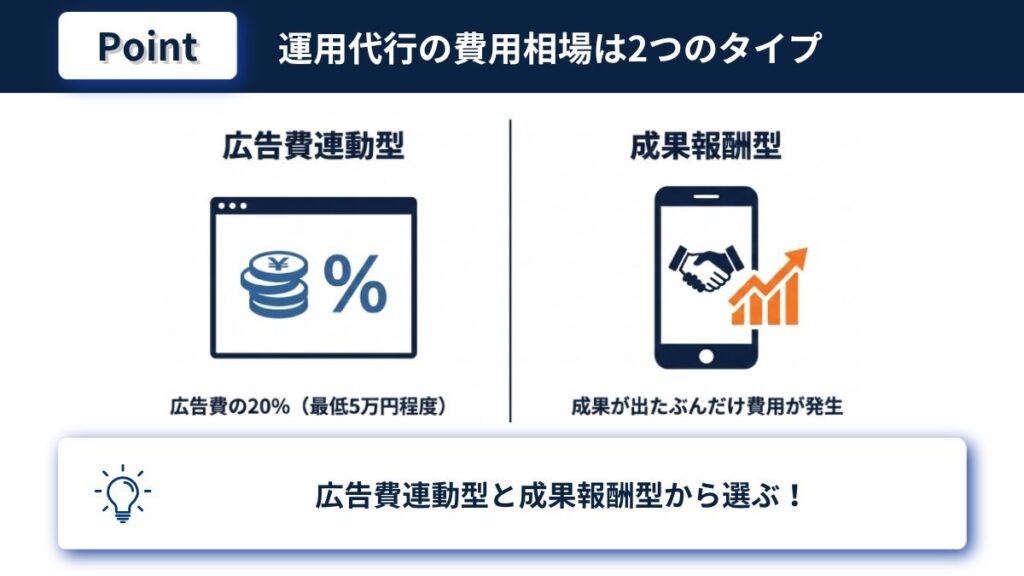 Point

運用代行の費用相場は2つのタイプ

広告費連動型

¥ %

広告費の20%（最低5万円程度）

成果報酬型

成果が出たぶんだけ費用が発生

広告費連動型と成果報酬型から選ぶ！